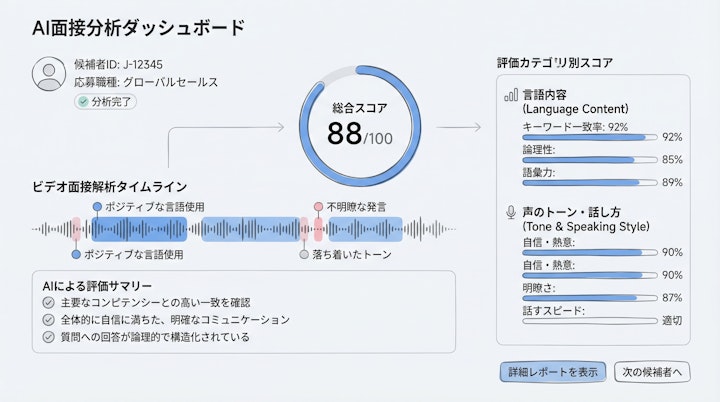 AI面接分析ダッシュボード

候補者ID: J-12345
応募職種: グローバルセールス
分析完了

総合スコア
88/100

ビデオ面接解析タイムライン

ポジティブな言語使用
不明瞭な発言
ポジティブな言語使用
落ち着いたトーン

AIによる評価サマリー
主要なコンピテンシーとの高い一致を確認
全体的に自信に満ちた、明確なコミュニケーション
質問への回答が論理的で構造化されている

評価カテゴリ別スコア

言語内容
(Language Content)
キーワード一致率: 92% 92%
論理性: 85%
語彙力: 89%

声のトーン・話し方
(Tone & Speaking Style)
自信・熱意: 90%
自信・熱意: 90%
明瞭さ: 87%
話すスピード: 適切

詳細レポートを表示
次の候補者へ